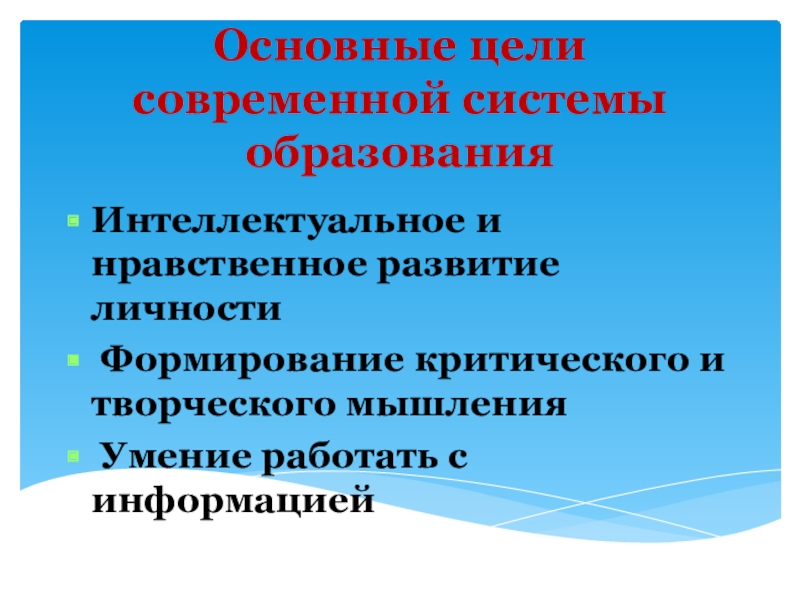 Основные цели современной системы образования

Интеллектуальное и нравственное развитие личности

Формирование критического и творческого мышления

Умение работать с информацией